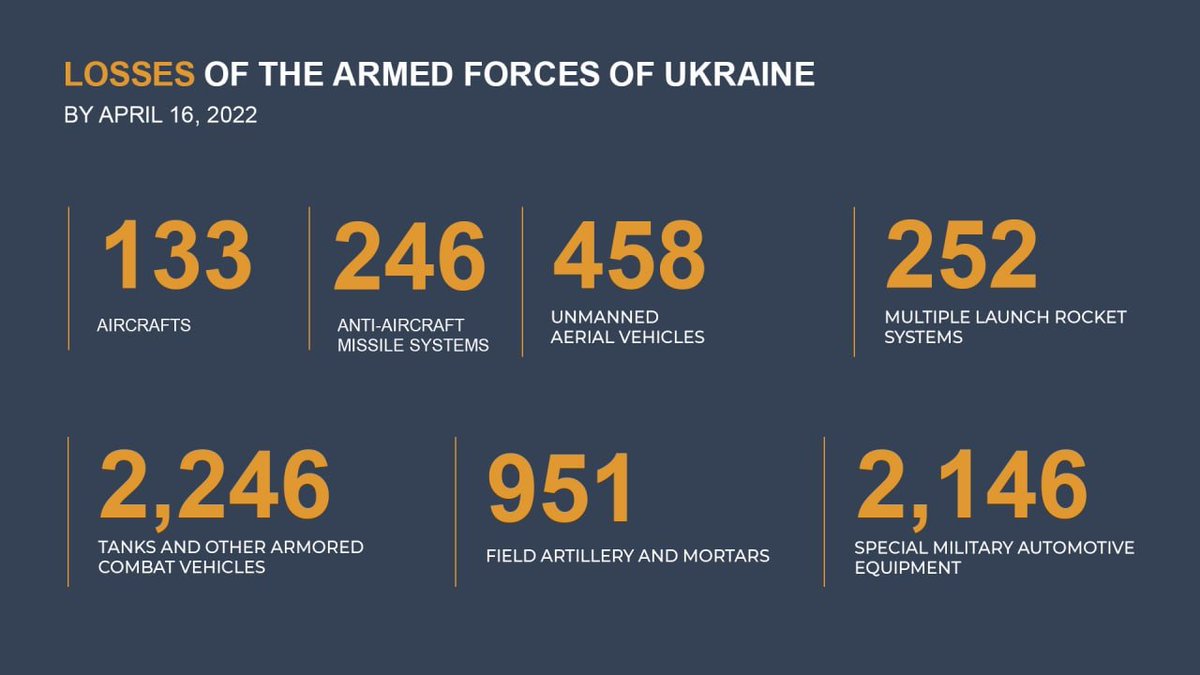 LOSSES OF THE ARMED FORCES OF UKRAINE
BY APRIL 16, 2022

133
AIRCRAFTS

246
ANTI-AIRCRAFT MISSILE SYSTEMS

458
UNMANNED AERIAL VEHICLES

252
MULTIPLE LAUNCH ROCKET SYSTEMS

2,246
TANKS AND OTHER ARMORED COMBAT VEHICLES

951
FIELD ARTILLERY AND MORTARS

2,146
SPECIAL MILITARY AUTOMOTIVE EQUIPMENT